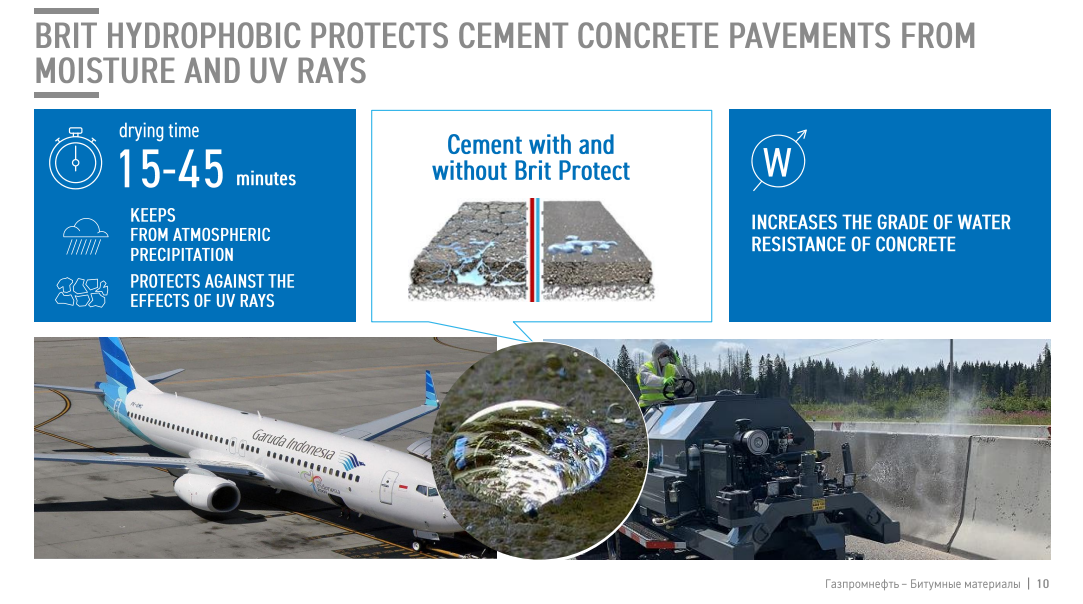 BRIT HYDROPHOBIC PROTECTS CEMENT CONCRETE PAVEMENTS FROM MOISTURE AND UV RAYS

drying time
15-45 minutes

KEEPS FROM ATMOSPHERIC PRECIPITATION

PROTECTS AGAINST THE EFFECTS OF UV RAYS

Cement with and without Brit Protect

W

INCREASES THE GRADE OF WATER RESISTANCE OF CONCRETE

Garuda Indonesia

Газпромнефть – Битумные материалы | 10